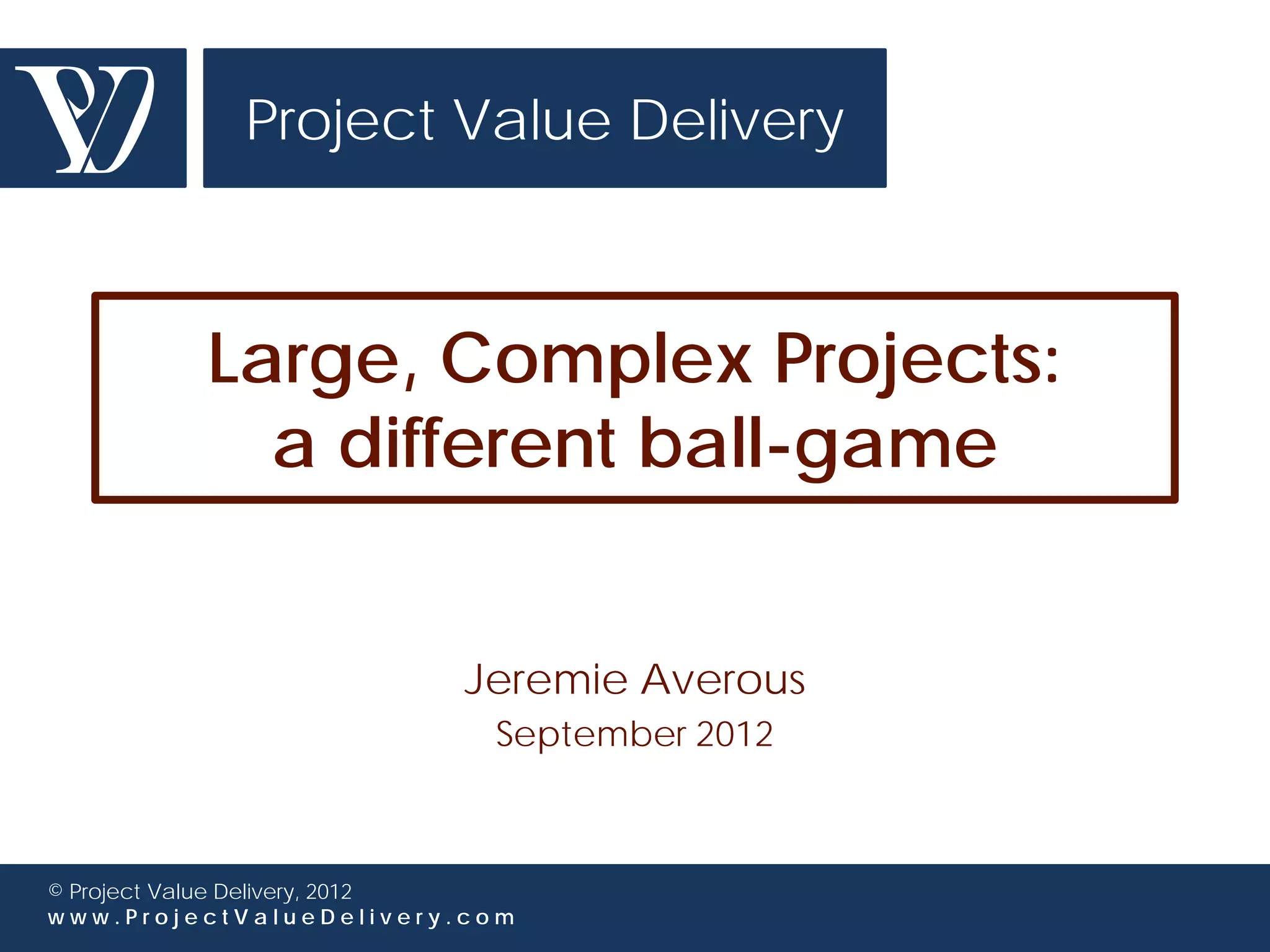 Project Value Delivery

Large, Complex Projects: a different ball-game

Jeremie Averous
September 2012

© Project Value Delivery, 2012
www.ProjectValueDelivery.com